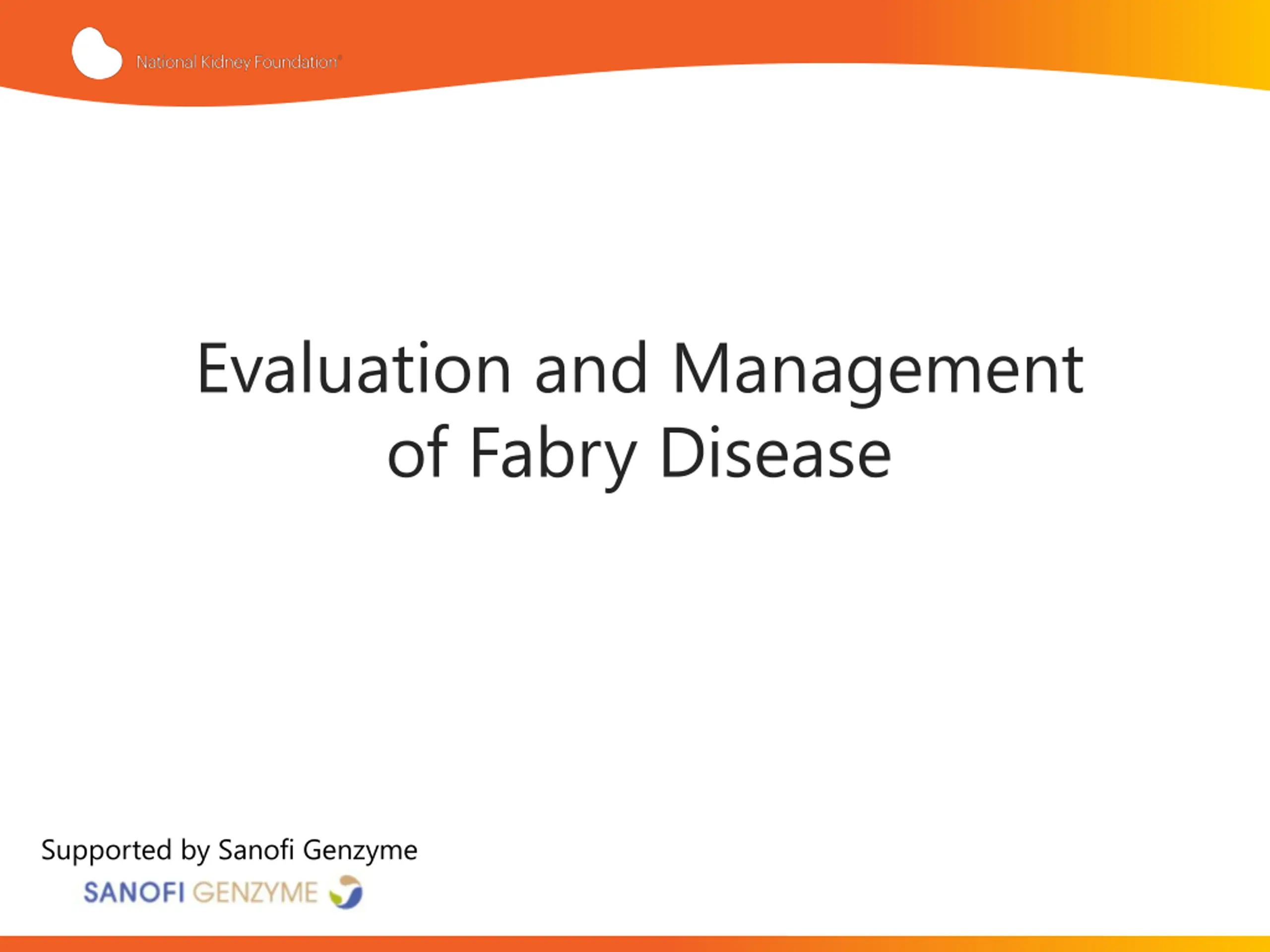 National Kidney Foundation®

Evaluation and Management of Fabry Disease

Supported by Sanofi Genzyme

SANOFI GENZYME